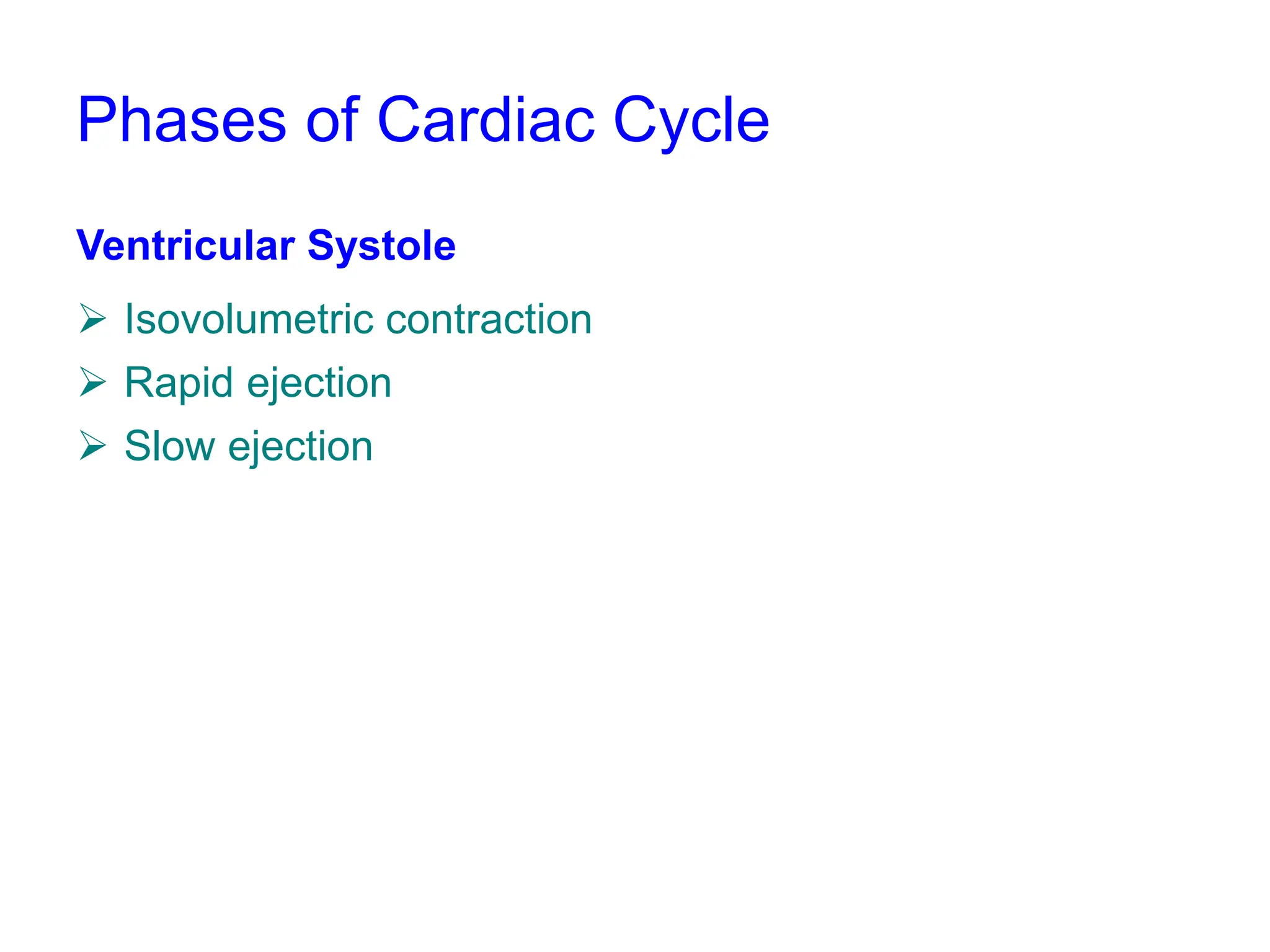 Phases of Cardiac Cycle

Ventricular Systole

➢ Isovolumetric contraction
➢ Rapid ejection
➢ Slow ejection